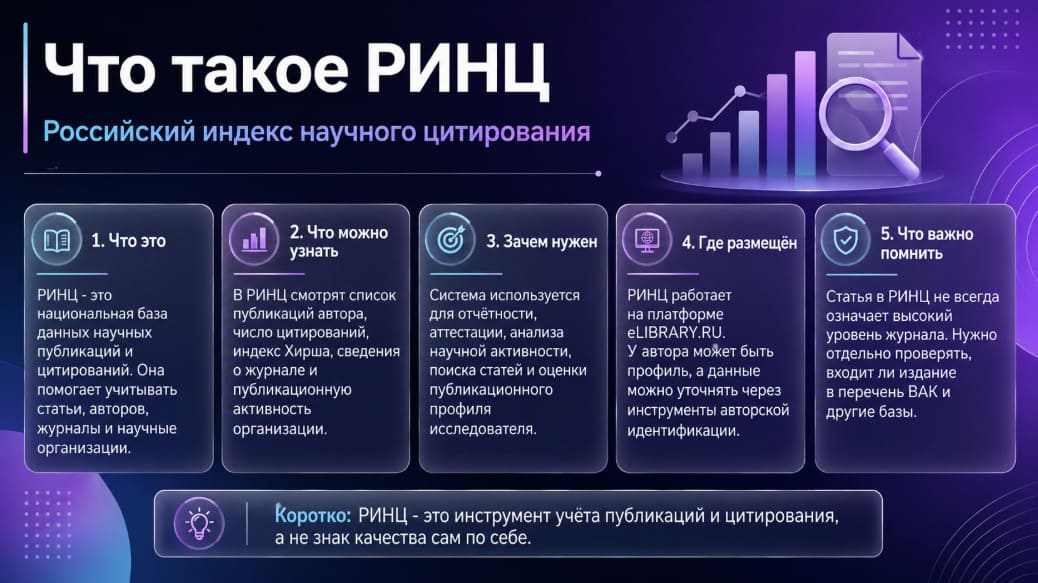 Что такое РИНЦ

Российский индекс научного цитирования

1. Что это

РИНЦ - это национальная база данных научных публикаций и цитирований. Она помогает учитывать статьи, авторов, журналы и научные организации.

2. Что можно узнать

В РИНЦ смотрят список публикаций автора, число цитирований, индекс Хирша, сведения о журнале и публикационную активность организации.

3. Зачем нужен

Система используется для отчётности, аттестации, анализа научной активности, поиска статей и оценки публикационного профиля исследователя.

4. Где размещён

РИНЦ работает на платформе eLIBRARY.RU. У автора может быть профиль, а данные можно уточнять через инструменты авторской идентификации.

5. Что важно помнить

Статья в РИНЦ не всегда означает высокий уровень журнала. Нужно отдельно проверять, входит ли издание в перечень ВАК и другие базы.

Коротко: РИНЦ - это инструмент учёта публикаций и цитирования, а не знак качества сам по себе.